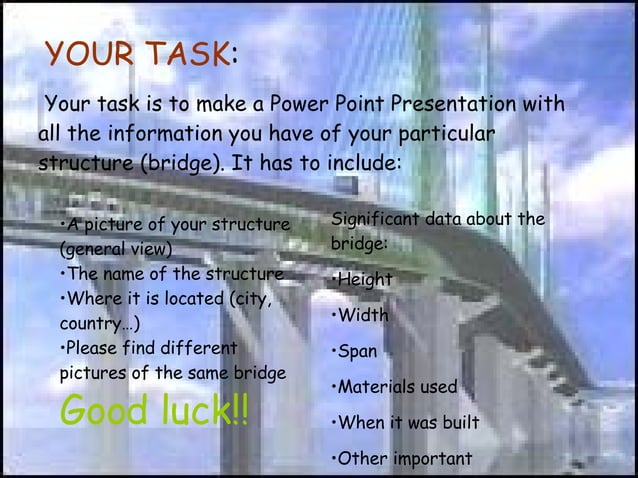 YOUR TASK:

Your task is to make a Power Point Presentation with all the information you have of your particular structure (bridge). It has to include:

•A picture of your structure (general view)
•The name of the structure
•Where it is located (city, country…)
•Please find different pictures of the same bridge

Good luck!!

Significant data about the bridge:

•Height

•Width

•Span

•Materials used

•When it was built

•Other important